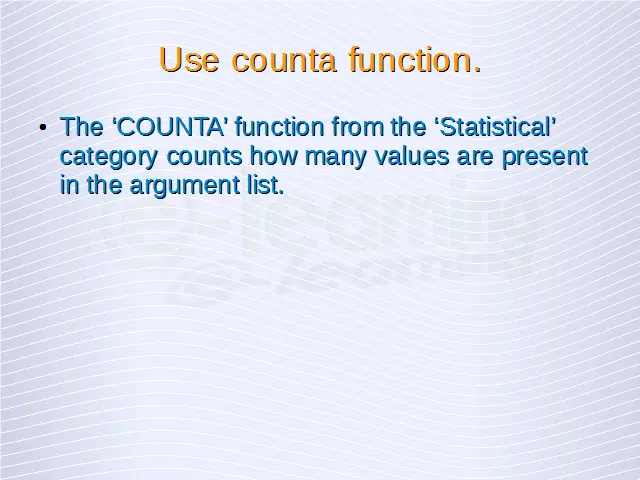 Use counta function.

• The ‘COUNTA’ function from the ‘Statistical’ category counts how many values are present in the argument list.